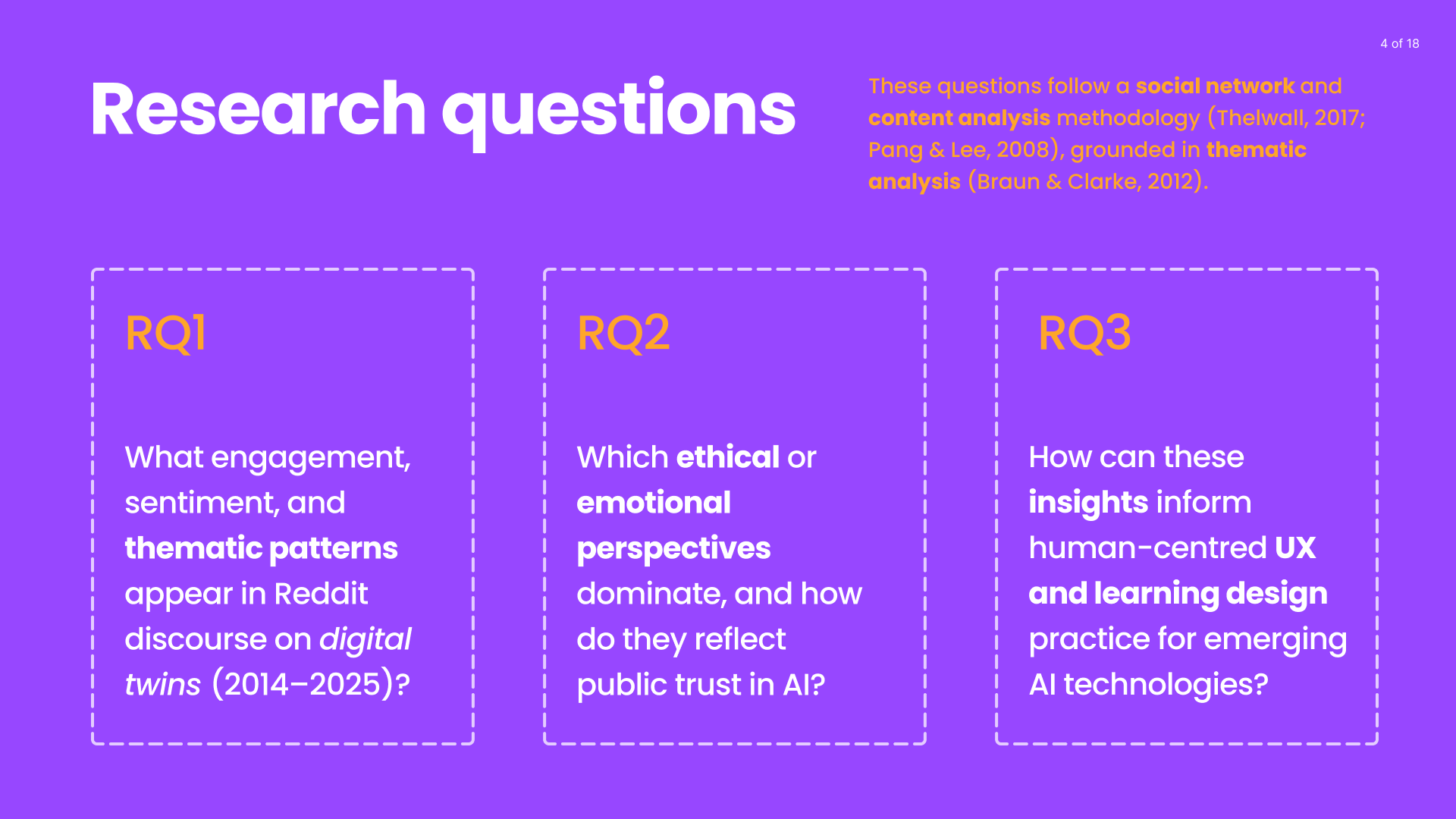 4 of 18

Research questions

These questions follow a social network and content analysis methodology (Thelwall, 2017; Pang & Lee, 2008), grounded in thematic analysis (Braun & Clarke, 2012).

RQ1

What engagement, sentiment, and thematic patterns appear in Reddit discourse on digital twins (2014–2025)?

RQ2

Which ethical or emotional perspectives dominate, and how do they reflect public trust in AI?

RQ3

How can these insights inform human-centred UX and learning design practice for emerging AI technologies?